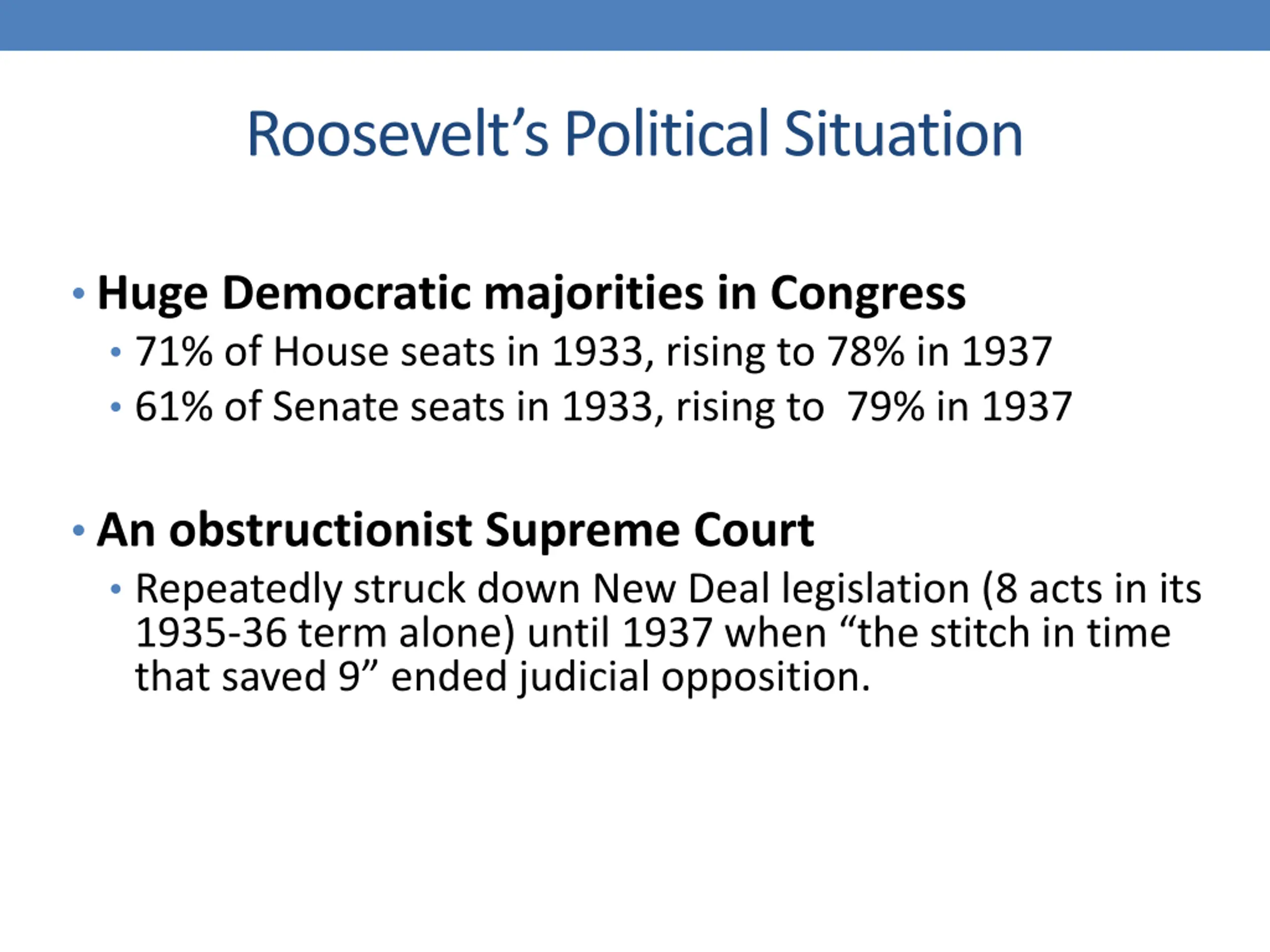 Roosevelt’s Political Situation

• Huge Democratic majorities in Congress
  • 71% of House seats in 1933, rising to 78% in 1937
  • 61% of Senate seats in 1933, rising to  79% in 1937

• An obstructionist Supreme Court
  • Repeatedly struck down New Deal legislation (8 acts in its 1935-36 term alone) until 1937 when “the stitch in time that saved 9” ended judicial opposition.